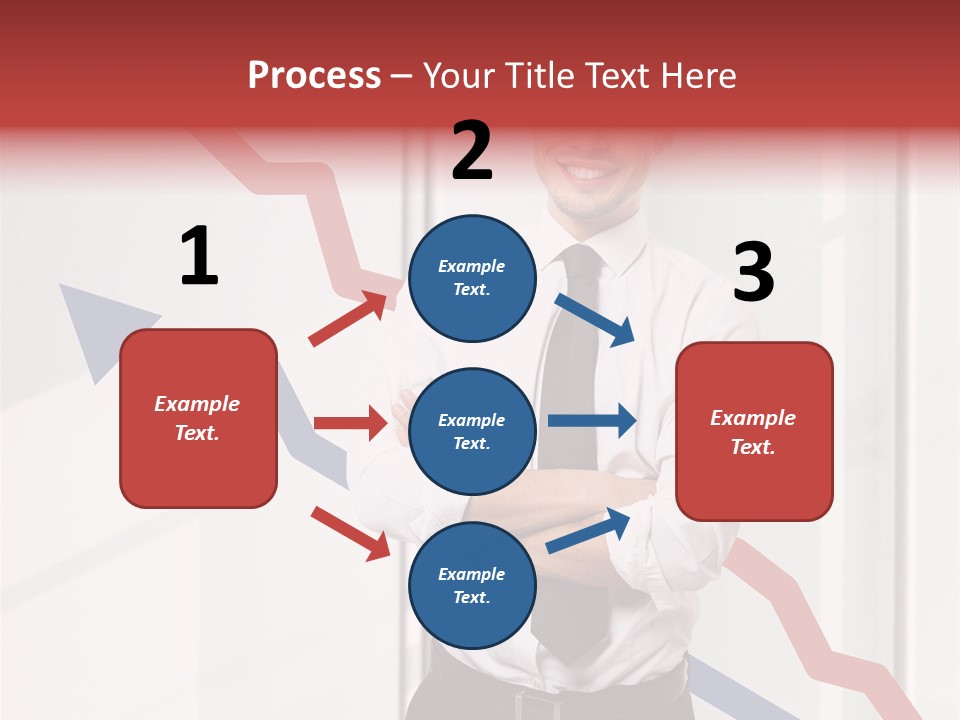 Process – Your Title Text Here

1

Example Text.

2

Example Text.

Example Text.

Example Text.

3

Example Text.